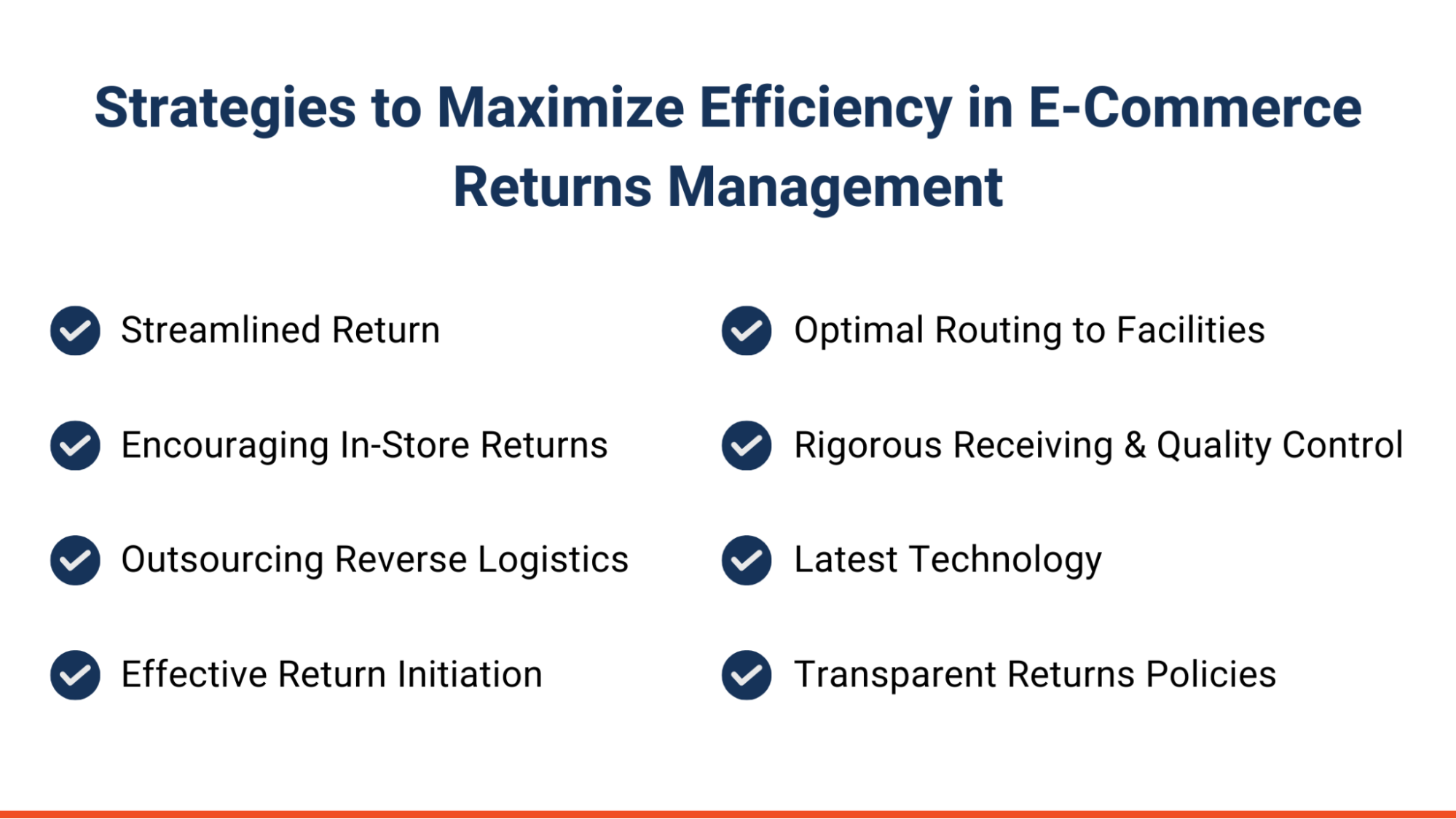 Strategies to Maximize Efficiency in E-Commerce Returns Management

Streamlined Return

Encouraging In-Store Returns

Outsourcing Reverse Logistics

Effective Return Initiation

Optimal Routing to Facilities

Rigorous Receiving & Quality Control

Latest Technology

Transparent Returns Policies